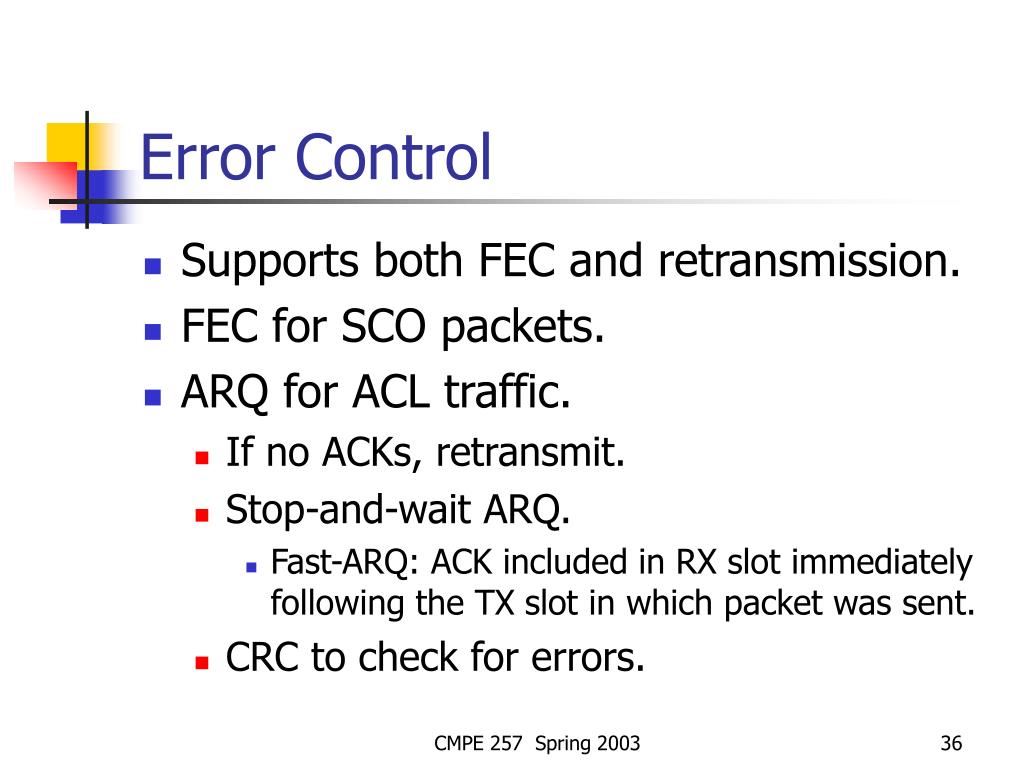 Error Control

- Supports both FEC and retransmission.
- FEC for SCO packets.
- ARQ for ACL traffic.
  - If no ACKs, retransmit.
  - Stop-and-wait ARQ.
    - Fast-ARQ: ACK included in RX slot immediately following the TX slot in which packet was sent.
  - CRC to check for errors.

CMPE 257 Spring 2003

36